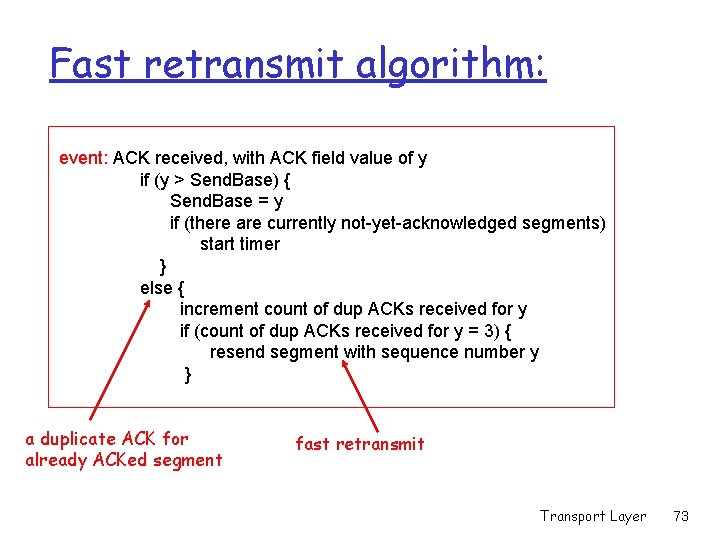 Fast retransmit algorithm:

event: ACK received, with ACK field value of y
if (y > SendBase) {
SendBase = y
if (there are currently not-yet-acknowledged segments)
start timer
}
else {
increment count of dup ACKs received for y
if (count of dup ACKs received for y = 3) {
resend segment with sequence number y
}

a duplicate ACK for already ACKed segment

fast retransmit

Transport Layer 73